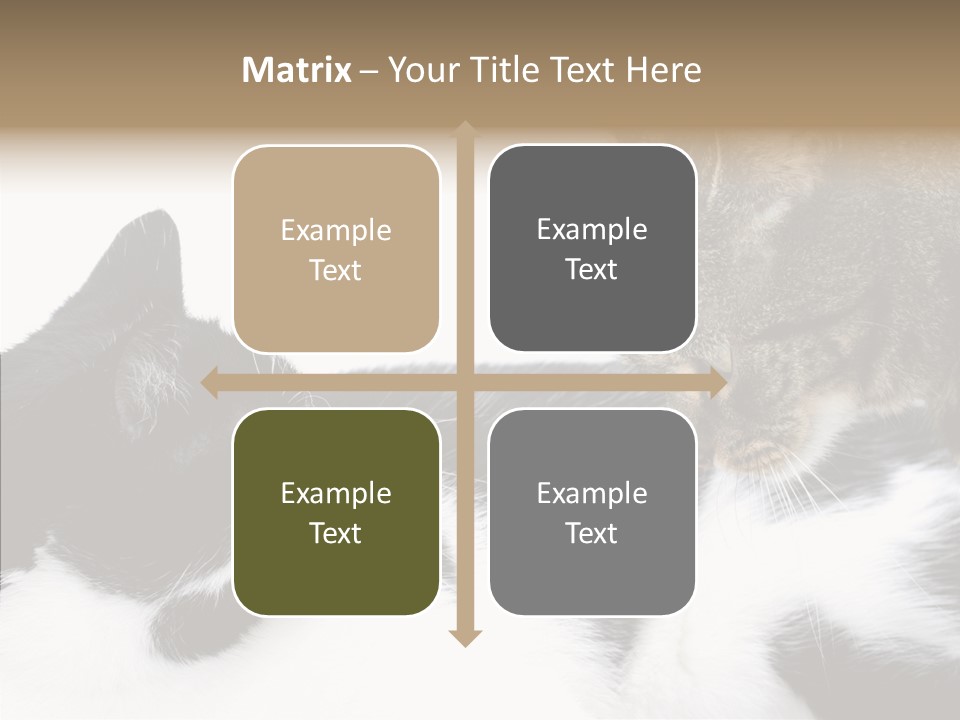 Matrix – Your Title Text Here

Example Text

Example Text

Example Text

Example Text